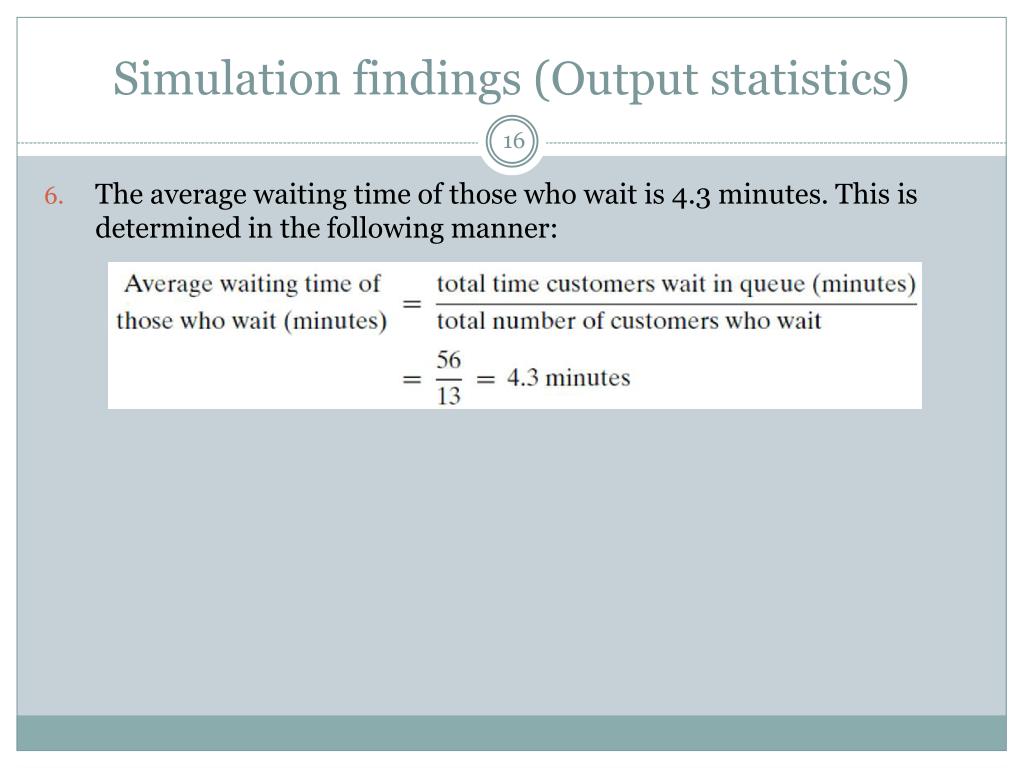 Simulation findings (Output statistics)

16

6. The average waiting time of those who wait is 4.3 minutes. This is determined in the following manner:

$\text{Average waiting time of those who wait (minutes)} = \frac{\text{total time customers wait in queue (minutes)}}{\text{total number of customers who wait}}$

$= \frac{56}{13} = 4.3 \text{ minutes}$